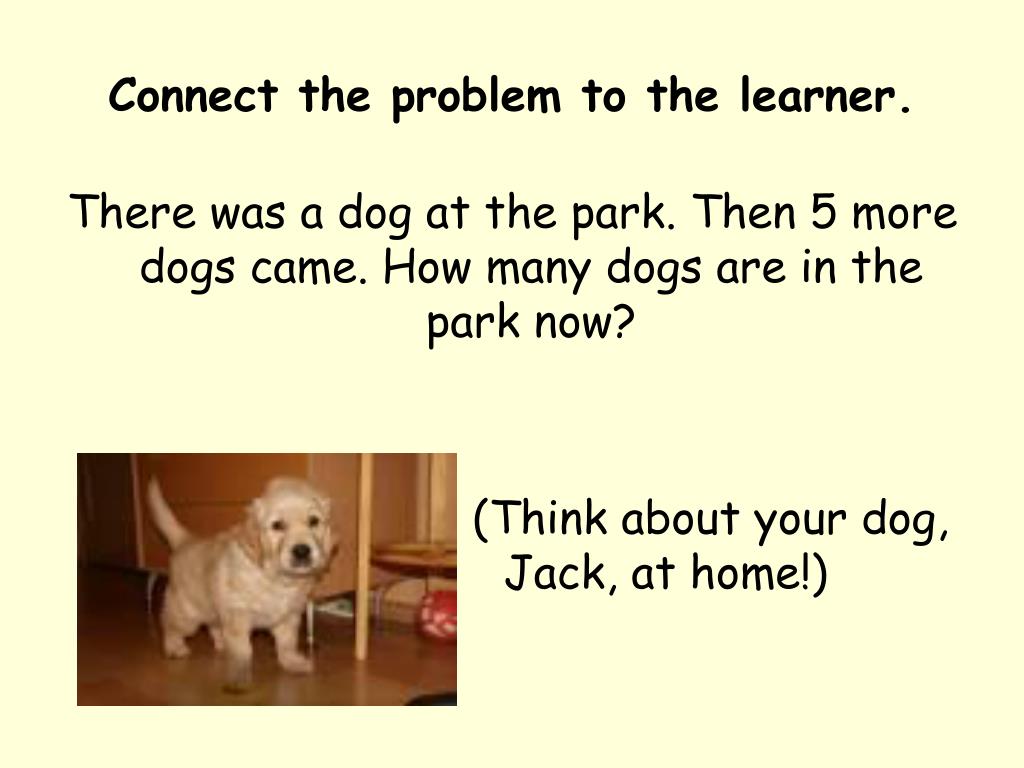 Connect the problem to the learner.

There was a dog at the park. Then 5 more dogs came. How many dogs are in the park now?

(Think about your dog, Jack, at home!)